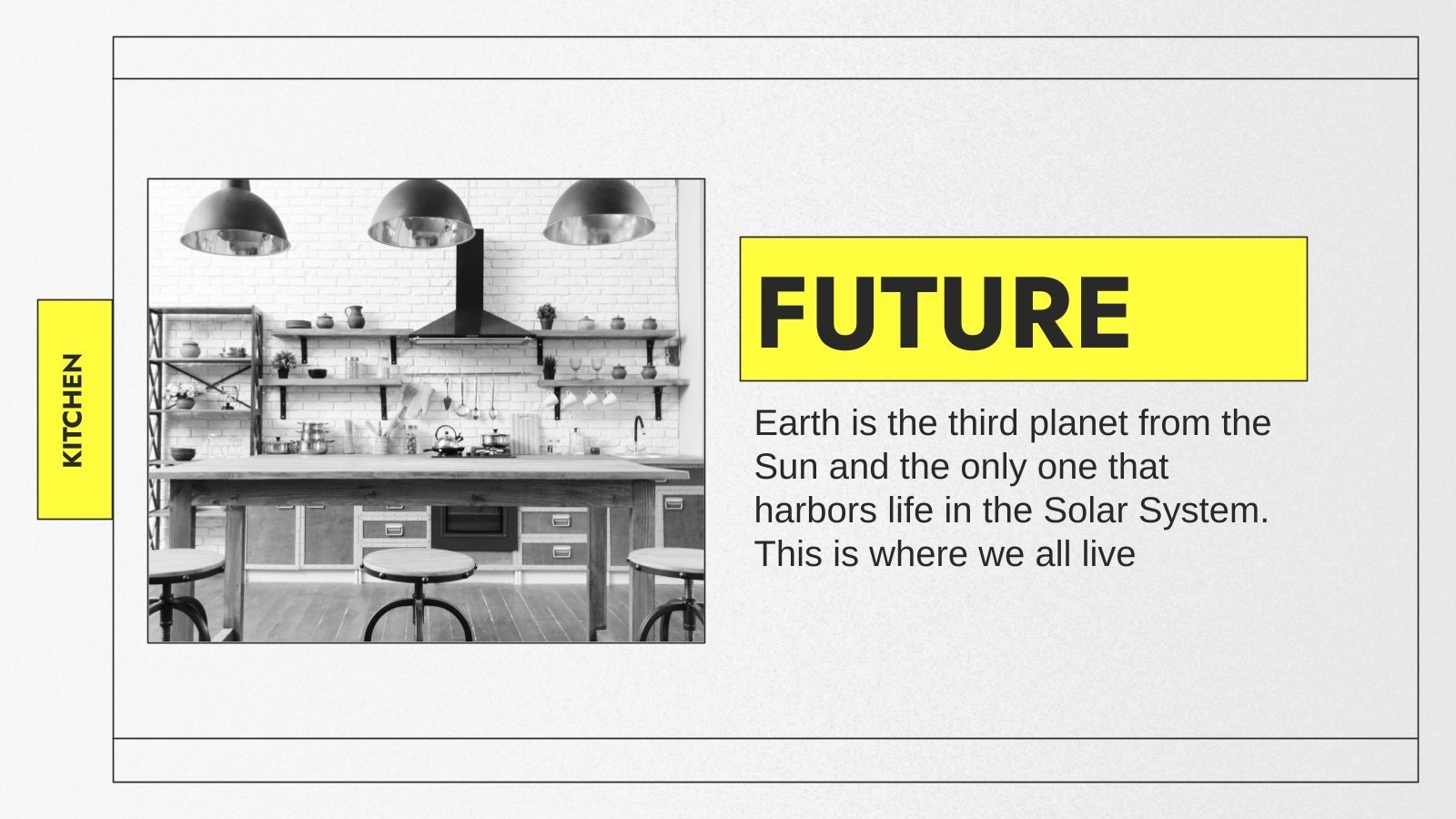 KITCHEN

FUTURE

Earth is the third planet from the Sun and the only one that harbors life in the Solar System. This is where we all live